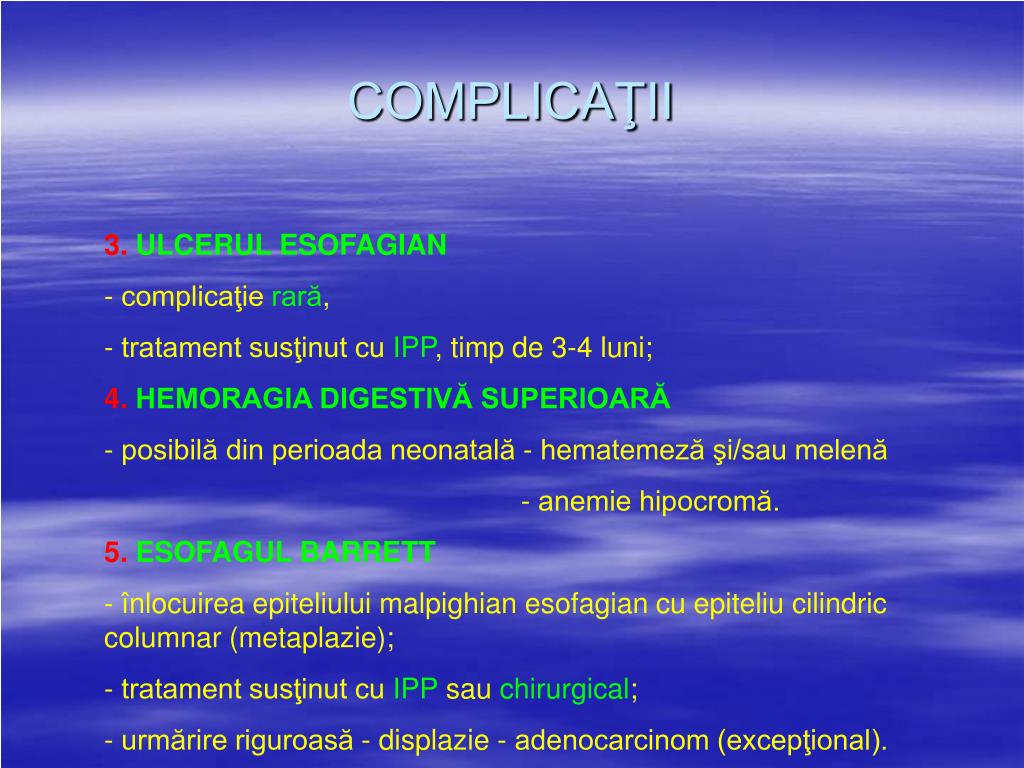 COMPLICAŢII

3. ULCERUL ESOFAGIAN

- complicaţie rară,

- tratament susţinut cu IPP, timp de 3-4 luni;

4. HEMORAGIA DIGESTIVĂ SUPERIOARĂ

- posibilă din perioada neonatală - hematemeză şi/sau melenă

- anemie hipocromă.

5. ESOFAGUL BARRETT

- înlocuirea epiteliului malpighian esofagian cu epiteliu cilindric columnar (metaplazie);

- tratament susţinut cu IPP sau chirurgical;

- urmărire riguroasă - displazie - adenocarcinom (excepţional).